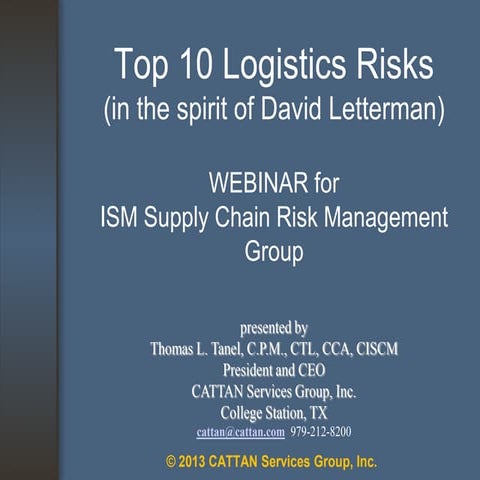 Top 10 Logistics Risks
(in the spirit of David Letterman)

WEBINAR for
ISM Supply Chain Risk Management Group

presented by
Thomas L. Tanel, C.P.M., CTL, CCA, CISCM
President and CEO
CATTAN Services Group, Inc.
College Station, TX
cattan@cattan.com 979-212-8200

© 2013 CATTAN Services Group, Inc.